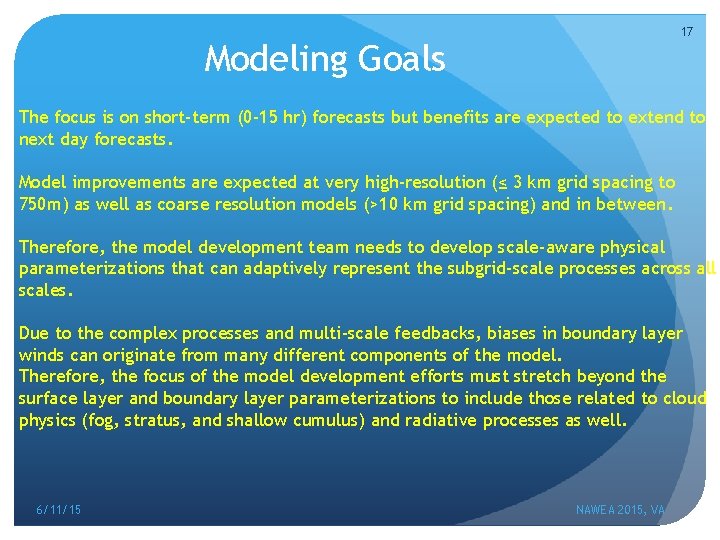 17

Modeling Goals

The focus is on short-term (0-15 hr) forecasts but benefits are expected to extend to next day forecasts.

Model improvements are expected at very high-resolution (≤ 3 km grid spacing to 750m) as well as coarse resolution models (>10 km grid spacing) and in between.

Therefore, the model development team needs to develop scale-aware physical parameterizations that can adaptively represent the subgrid-scale processes across all scales.

Due to the complex processes and multi-scale feedbacks, biases in boundary layer winds can originate from many different components of the model.
Therefore, the focus of the model development efforts must stretch beyond the surface layer and boundary layer parameterizations to include those related to cloud physics (fog, stratus, and shallow cumulus) and radiative processes as well.

6/11/15

NAWEA 2015, VA